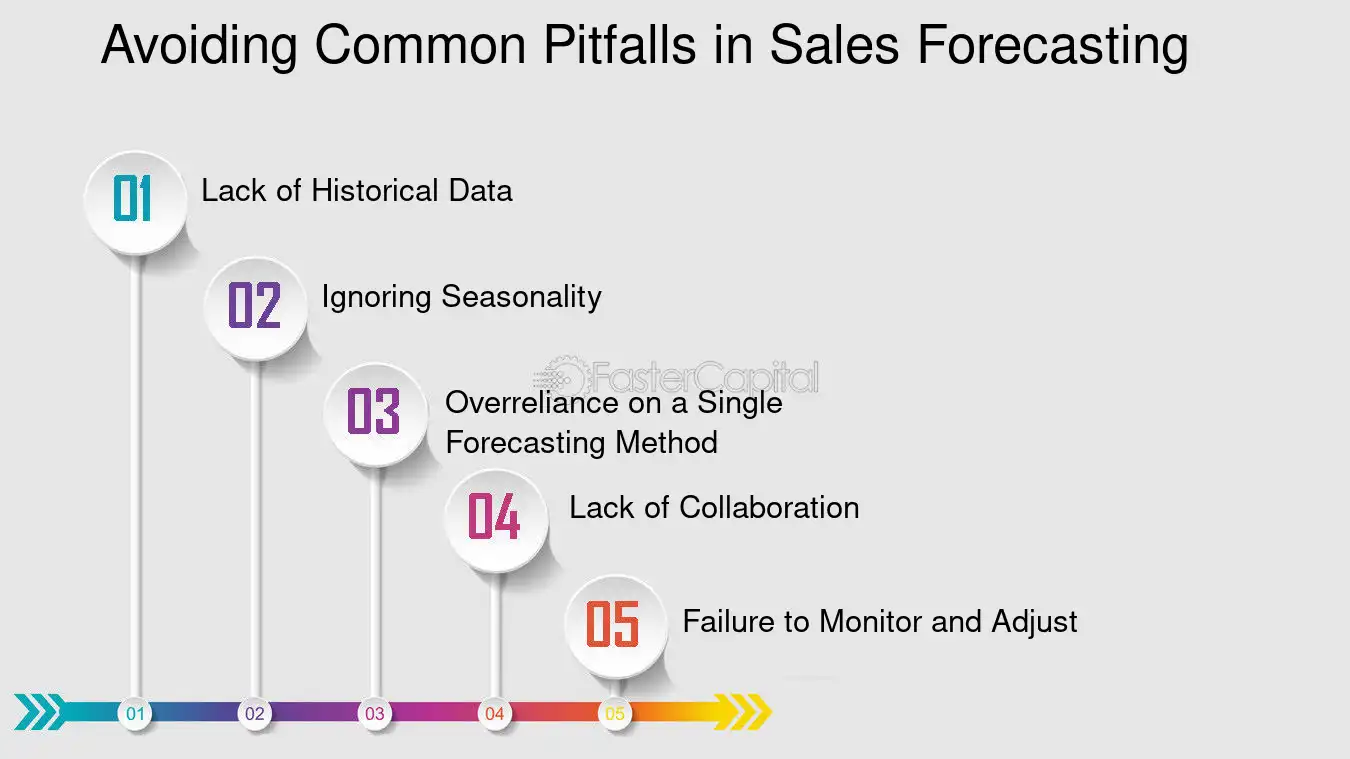 Avoiding Common Pitfalls in Sales Forecasting

01
Lack of Historical Data

02
Ignoring Seasonality

03
Overreliance on a Single Forecasting Method

04
Lack of Collaboration

05
Failure to Monitor and Adjust

01
02
03
04
05

FasterCapital